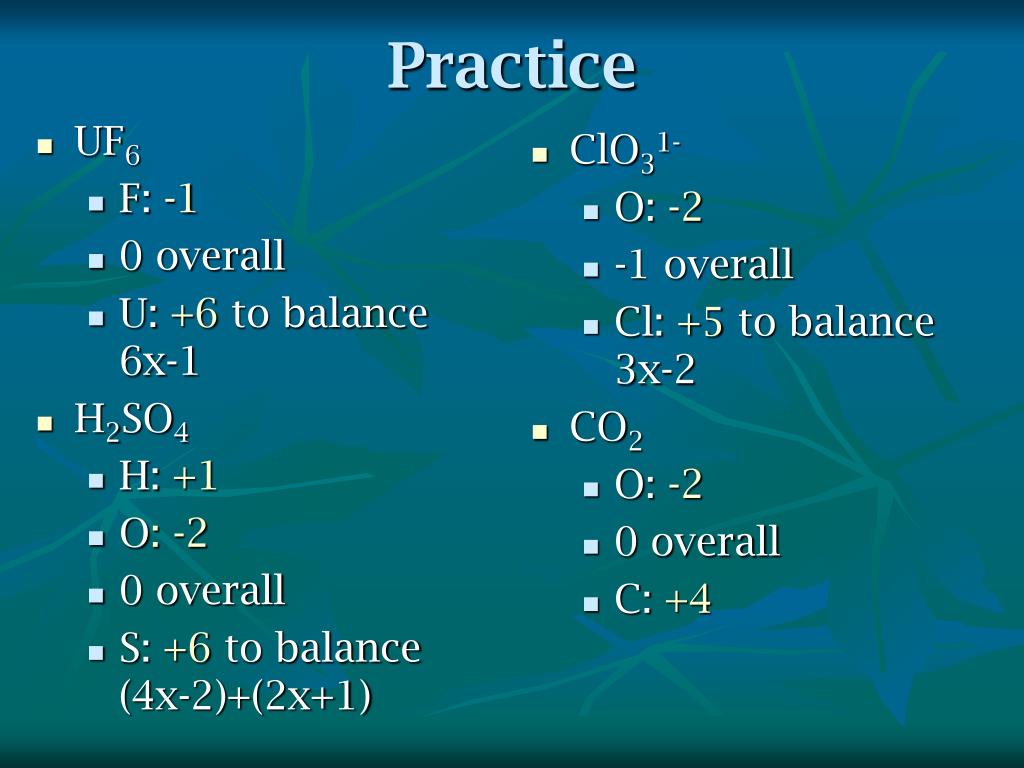 Practice

- $UF_6$
  - F: -1
  - 0 overall
  - U: +6 to balance 6x-1
- $H_2SO_4$
  - H: +1
  - O: -2
  - 0 overall
  - S: +6 to balance (4x-2)+(2x+1)

- $ClO_3^{1-}$
  - O: -2
  - -1 overall
  - Cl: +5 to balance 3x-2
- $CO_2$
  - O: -2
  - 0 overall
  - C: +4